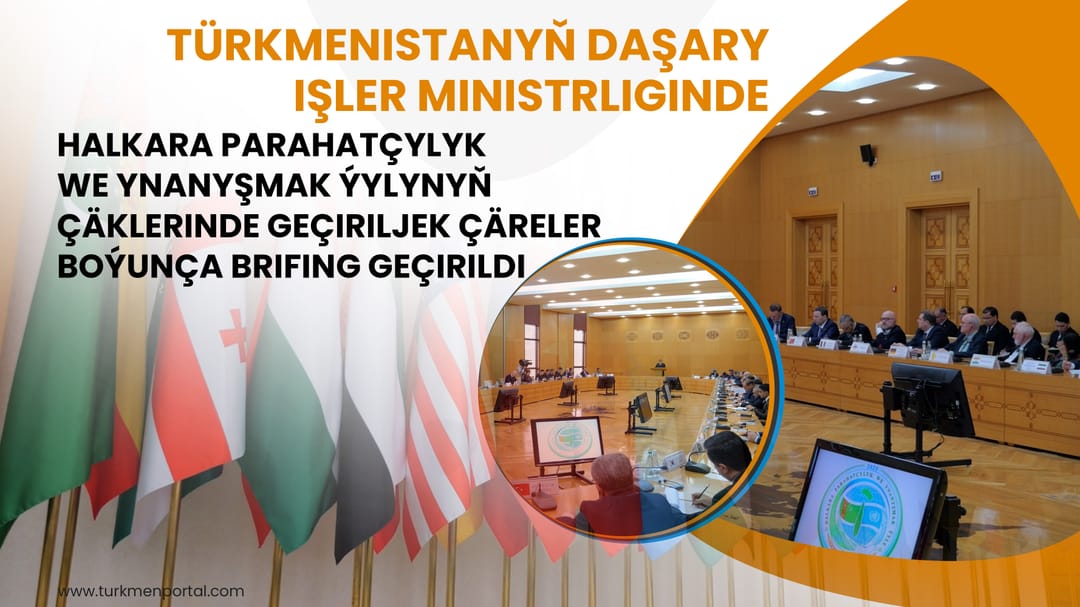 TÜRKMENISTANYŇ DAŞARY IŞLER MINISTRLIGINDE

HALKARA PARAHATÇYLYK WE YNANYŞMAK ÝYLYNYŇ ÇÄKLERINDE GEÇIRILJEK ÇÄRELER BOÝUNÇA BRIFING GEÇIRILDI

www.turkmenportal.com